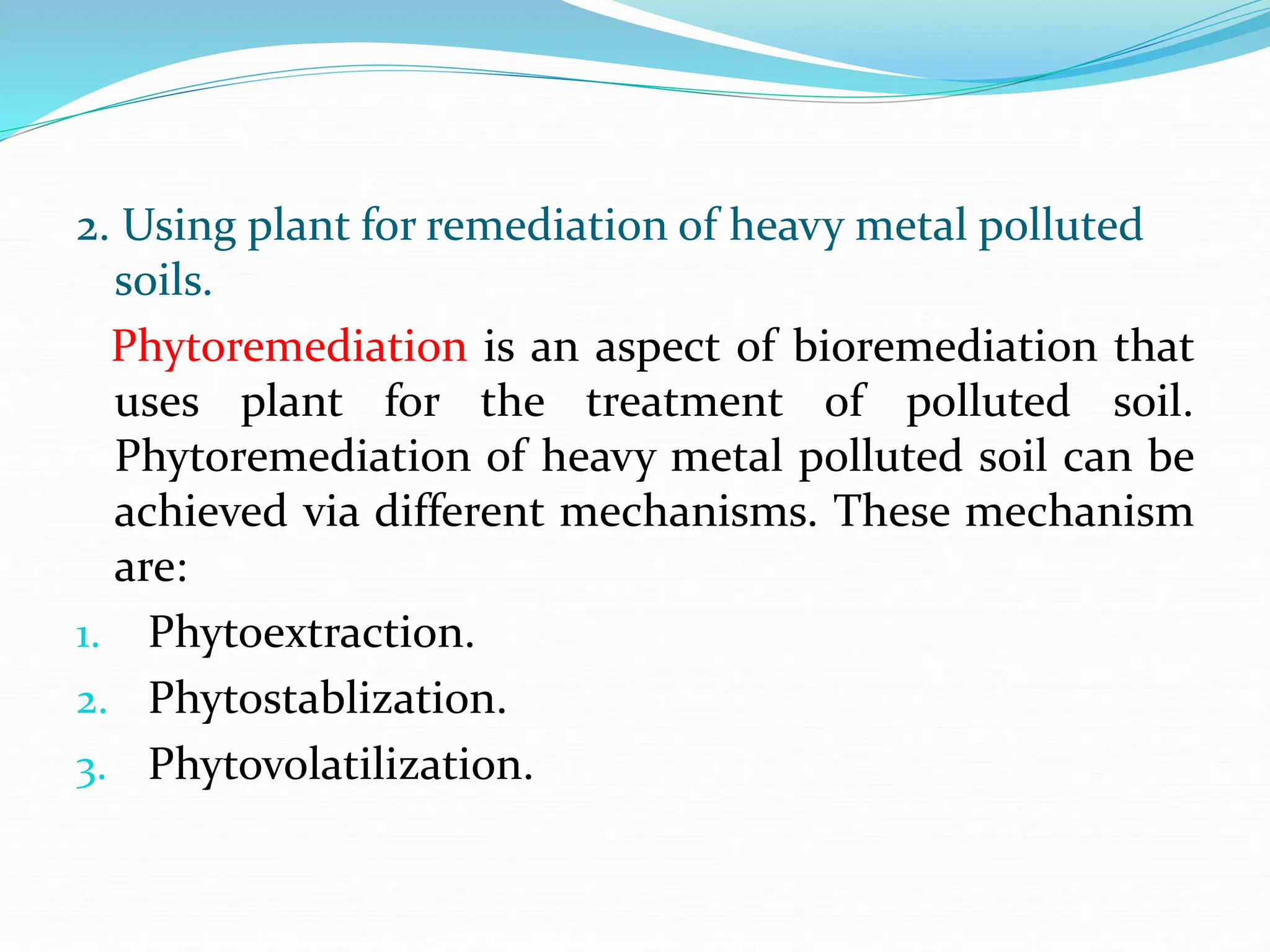 2. Using plant for remediation of heavy metal polluted soils.

Phytoremediation is an aspect of bioremediation that uses plant for the treatment of polluted soil. Phytoremediation of heavy metal polluted soil can be achieved via different mechanisms. These mechanism are:

1. Phytoextraction.
2. Phytostablization.
3. Phytovolatilization.